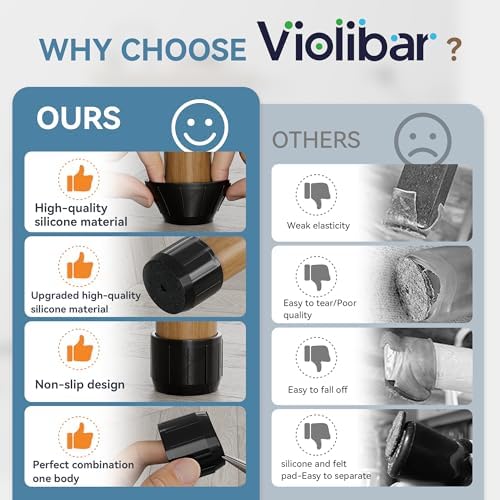 WHY CHOOSE Violibar ?

OURS

High-quality silicone material

Upgraded high-quality silicone material

Non-slip design

Perfect combination one body

OTHERS

Weak elasticity

Easy to tear/Poor quality

Easy to fall off

silicone and felt pad-Easy to separate